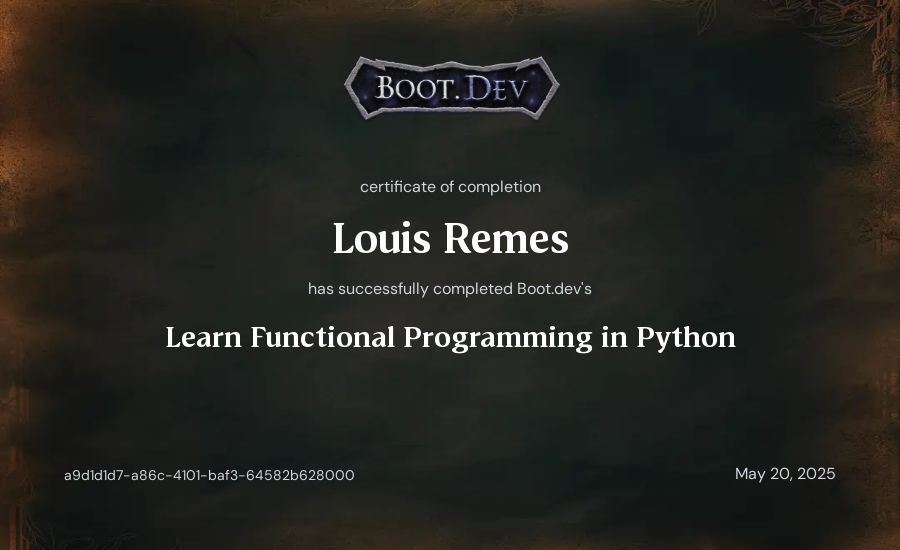 BOOT.DEV

certificate of completion

Louis Remes

has successfully completed Boot.dev's

Learn Functional Programming in Python

a9d1d1d7-a86c-4101-baf3-64582b628000

May 20, 2025